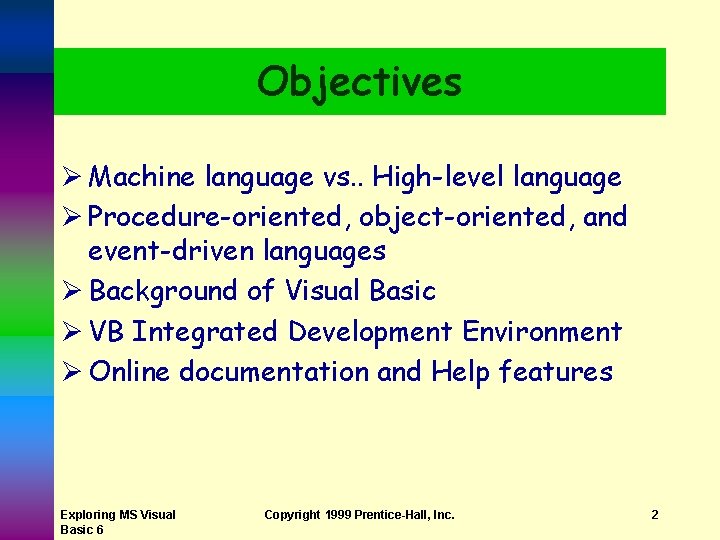 Objectives

➢ Machine language vs.. High-level language
➢ Procedure-oriented, object-oriented, and event-driven languages
➢ Background of Visual Basic
➢ VB Integrated Development Environment
➢ Online documentation and Help features

Exploring MS Visual Basic 6

Copyright 1999 Prentice-Hall, Inc.

2